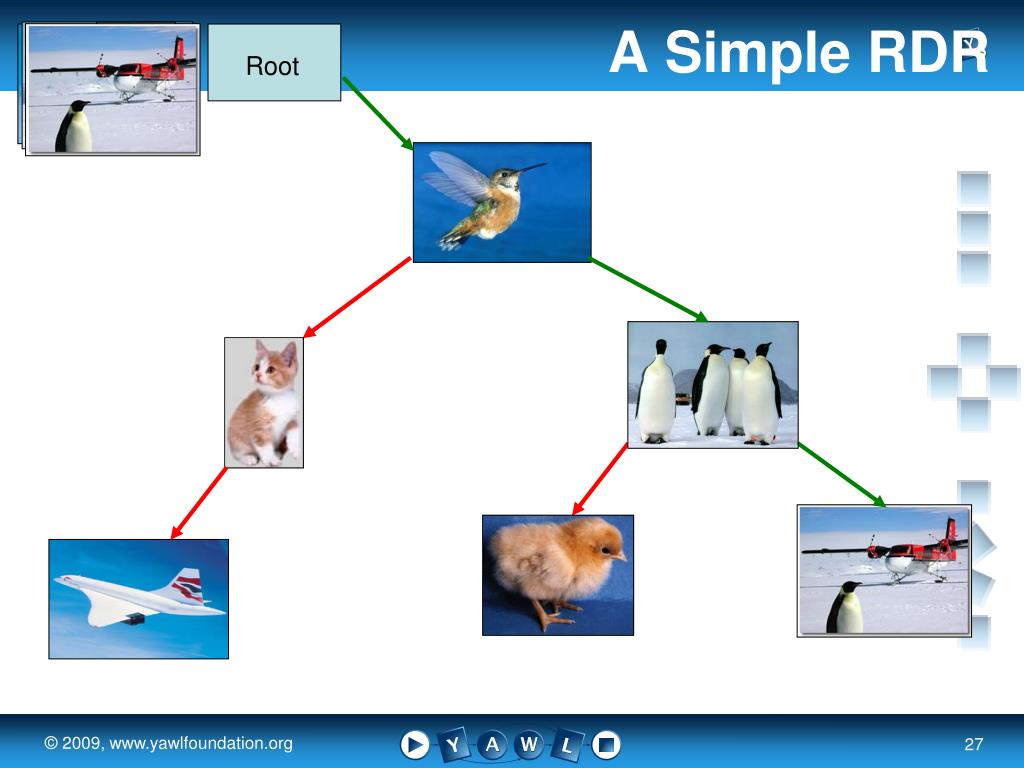 A Simple RDR

Root

© 2009, www.yawlfoundation.org

Y A W L

27